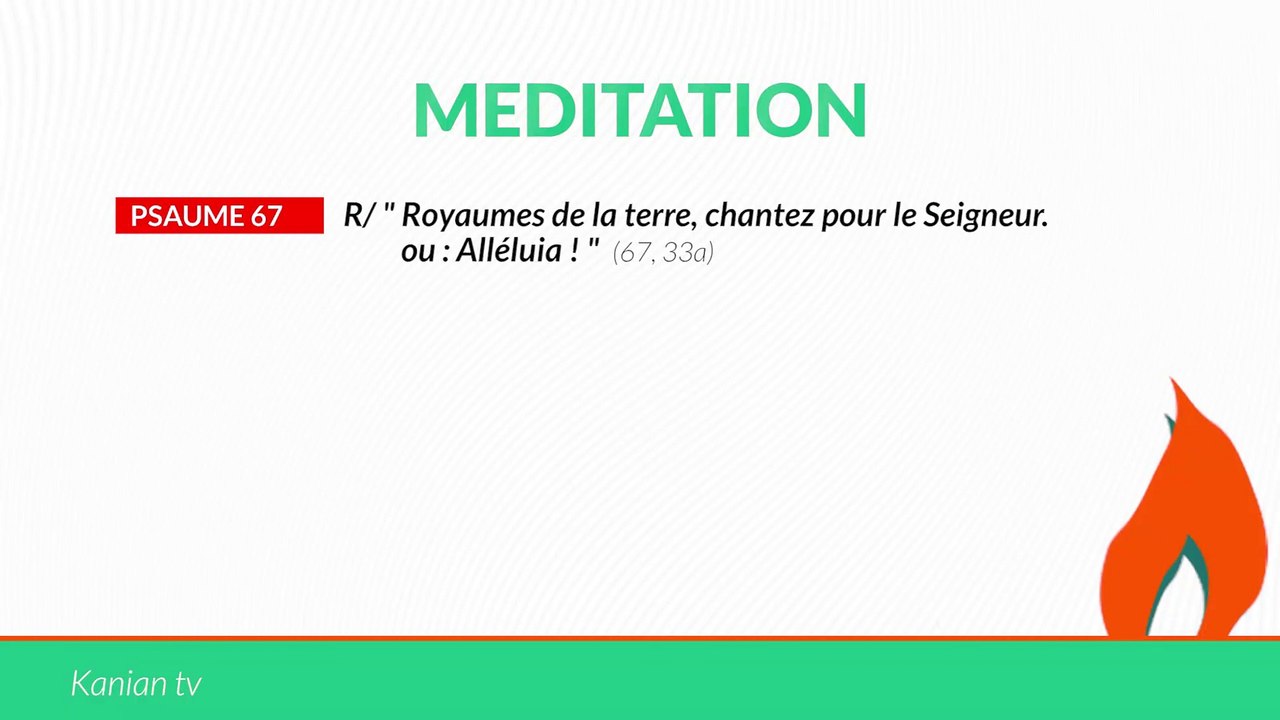 MEDITATION

PSAUME 67

R/ " Royaumes de la terre, chantez pour le Seigneur.
ou : Alléluia ! " (67, 33a)

Kanian tv